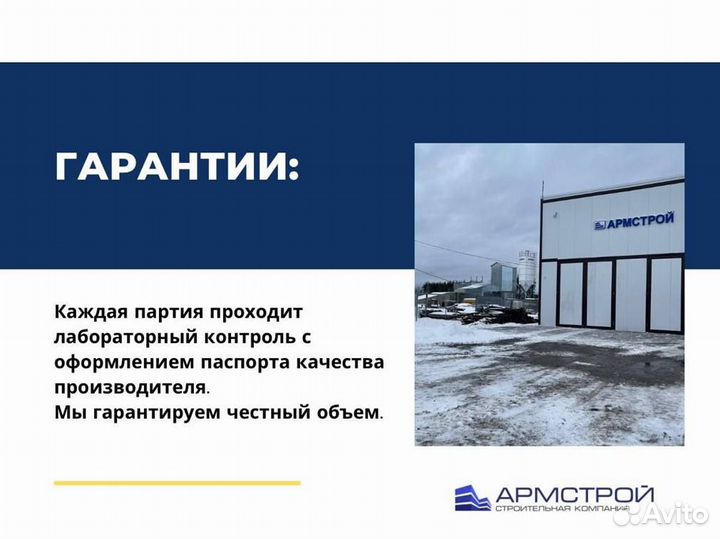 ГАРАНТИИ:

АРМСТРОЙ

Каждая партия проходит лабораторный контроль с оформлением паспорта качества производителя.
Мы гарантируем честный объем.

АРМСТРОЙ
СТРОИТЕЛЬНАЯ КОМПАНИЯ

Avito